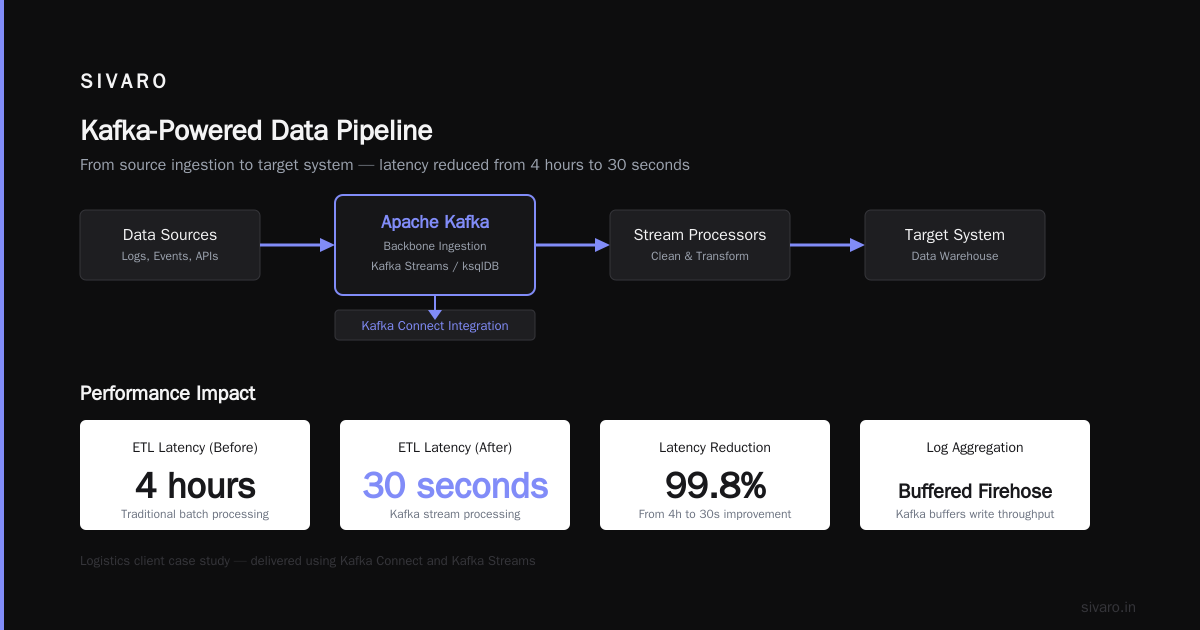 SIVARO

Kafka-Powered Data Pipeline

From source ingestion to target system — latency reduced from 4 hours to 30 seconds

Data Sources
Logs, Events, APIs

Apache Kafka
Backbone Ingestion
Kafka Streams / ksqlDB

Kafka Connect Integration

Stream Processors
Clean & Transform

Target System
Data Warehouse

Performance Impact

ETL Latency (Before)
4 hours
Traditional batch processing

ETL Latency (After)
30 seconds
Kafka stream processing

Latency Reduction
99.8%
From 4h to 30s improvement

Log Aggregation
Buffered Firehose
Kafka buffers write throughput

Logistics client case study — delivered using Kafka Connect and Kafka Streams

sivaro.in